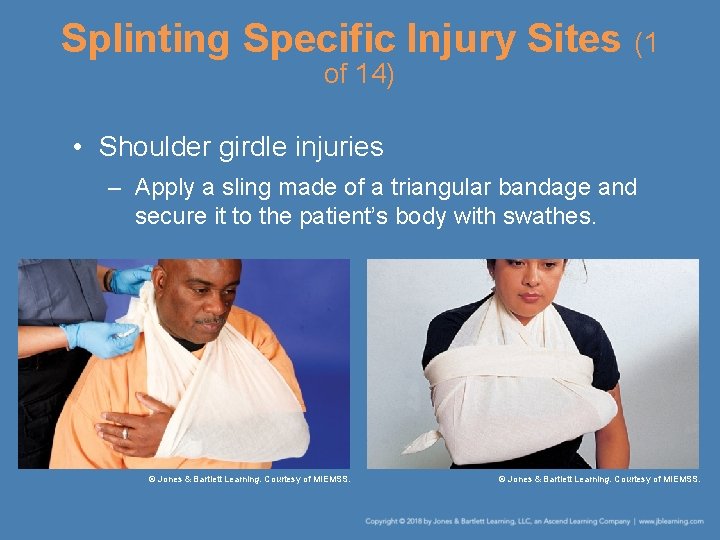 Splinting Specific Injury Sites (1 of 14)

• Shoulder girdle injuries

– Apply a sling made of a triangular bandage and secure it to the patient's body with swathes.

© Jones & Bartlett Learning. Courtesy of MIEMSS.

© Jones & Bartlett Learning. Courtesy of MIEMSS.

Copyright © 2018 by Jones & Bartlett Learning, LLC, an Ascend Learning Company | www.jblearning.com